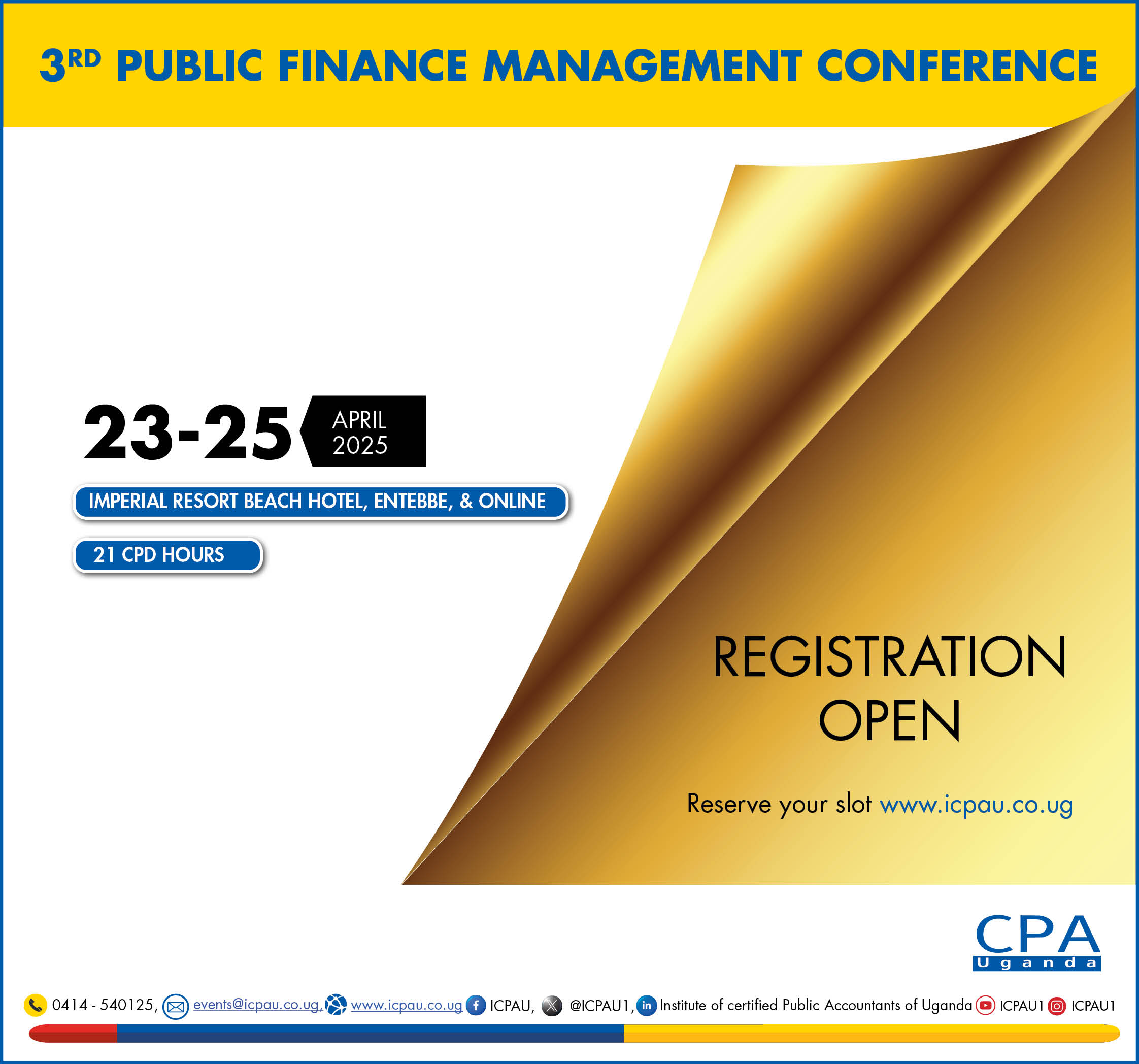 3RD PUBLIC FINANCE MANAGEMENT CONFERENCE

23-25 APRIL 2025

IMPERIAL RESORT BEACH HOTEL, ENTEBBE, & ONLINE

21 CPD HOURS

REGISTRATION OPEN

Reserve your slot www.icpau.co.ug

CPA Uganda

0414 - 540125, events@icpau.co.ug, www.icpau.co.ug ICPAU, @ICPAU1, Institute of certified Public Accountants of Uganda ICPAU1 ICPAU1